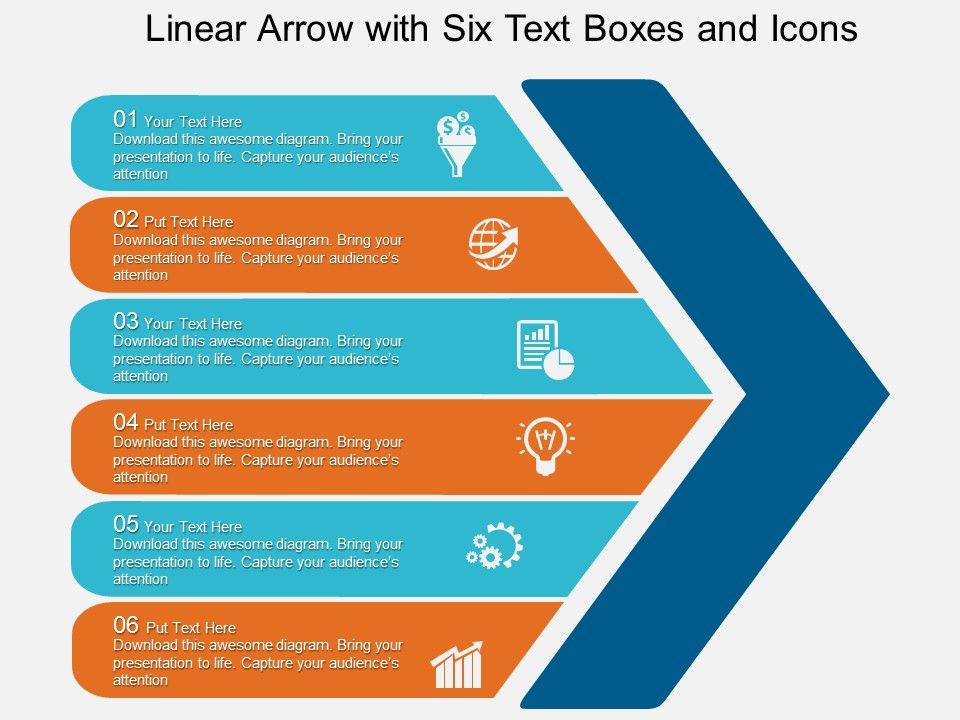 Linear Arrow with Six Text Boxes and Icons

01 Your Text Here
Download this awesome diagram. Bring your presentation to life. Capture your audience's attention

02 Put Text Here
Download this awesome diagram. Bring your presentation to life. Capture your audience's attention

03 Your Text Here
Download this awesome diagram. Bring your presentation to life. Capture your audience's attention

04 Put Text Here
Download this awesome diagram. Bring your presentation to life. Capture your audience's attention

05 Your Text Here
Download this awesome diagram. Bring your presentation to life. Capture your audience's attention

06 Put Text Here
Download this awesome diagram. Bring your presentation to life. Capture your audience's attention